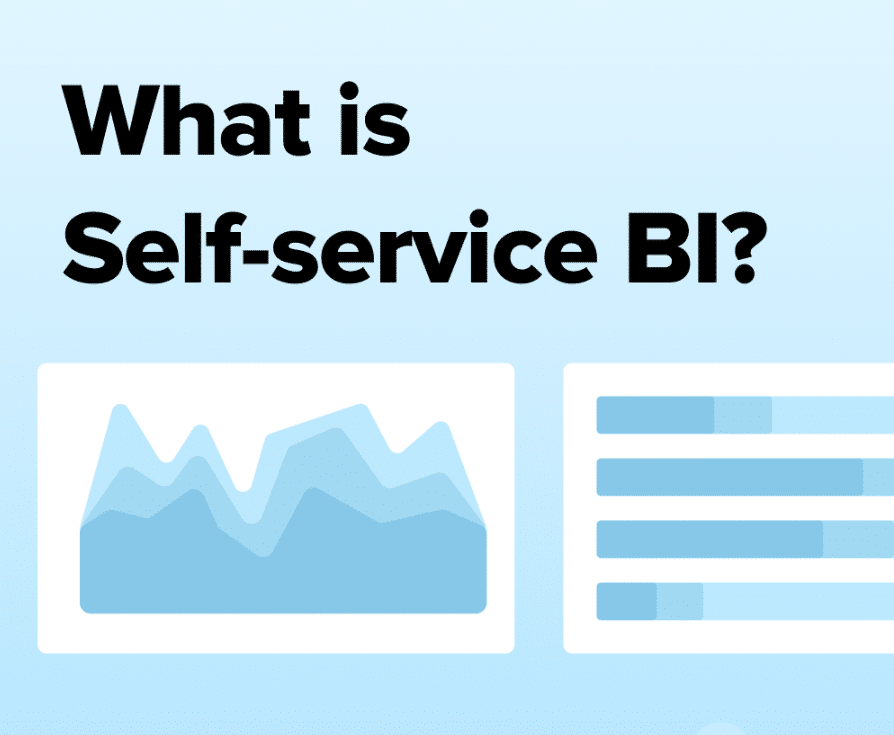 What is Self-service BI?